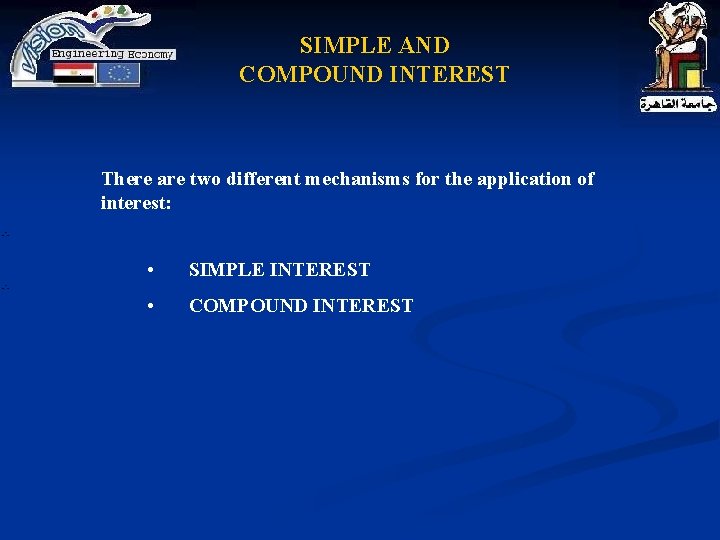 vision
Engineering Economy

SIMPLE AND
COMPOUND INTEREST

جامعة القاهرة

There are two different mechanisms for the application of interest:

• SIMPLE INTEREST
• COMPOUND INTEREST